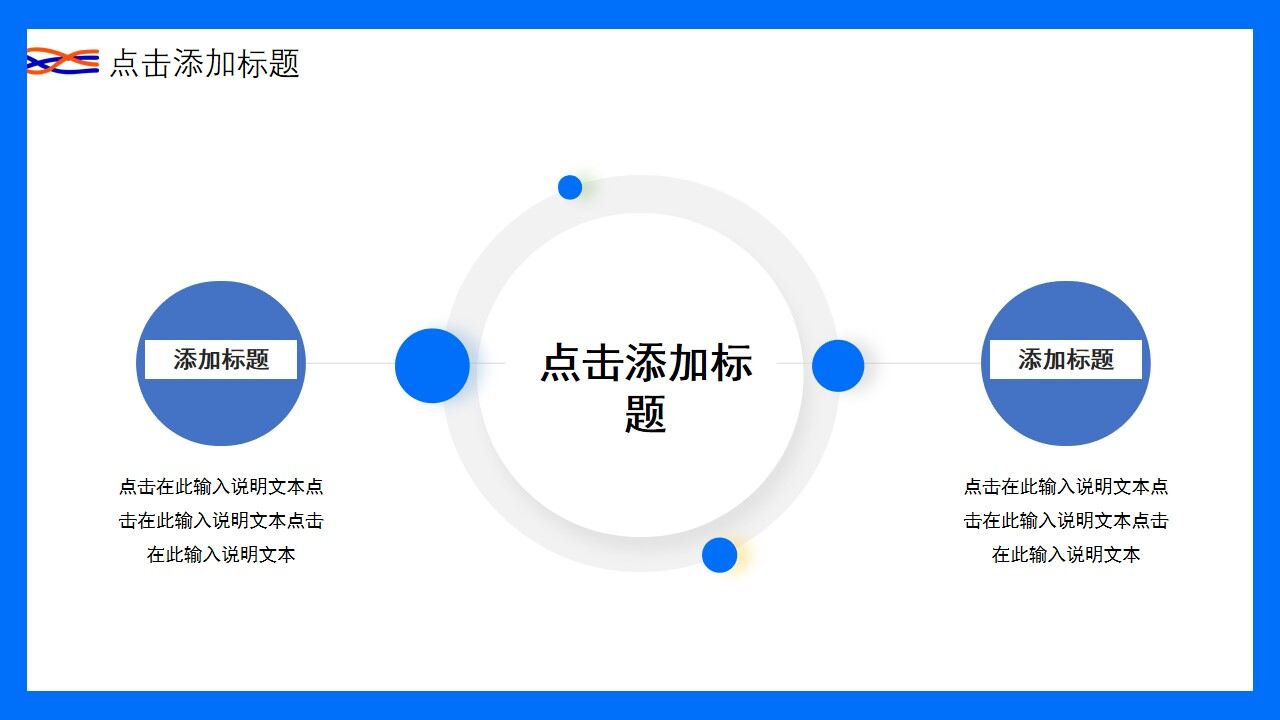 点击添加标题

添加标题

点击在此输入说明文本点击在此输入说明文本点击在此输入说明文本

点击添加标题

添加标题

点击在此输入说明文本点击在此输入说明文本点击在此输入说明文本